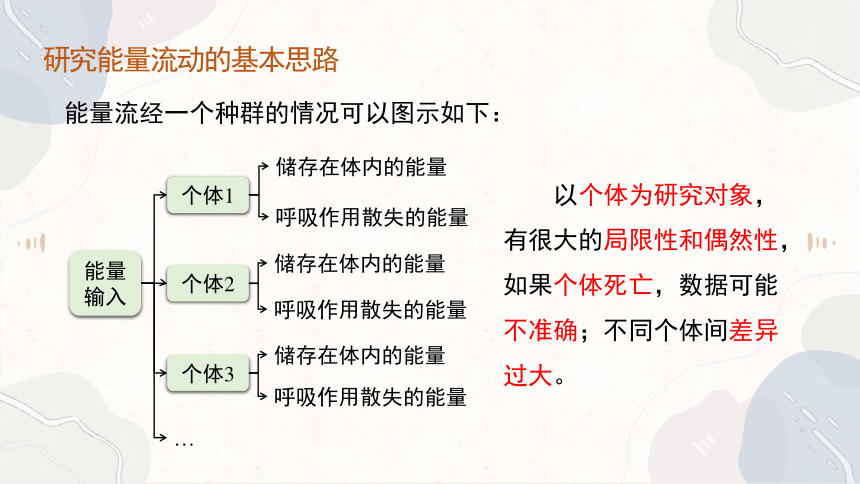 研究能量流动的基本思路

能量流经一个种群的情况可以图示如下：

能量输入

个体1
储存在体内的能量
呼吸作用散失的能量

个体2
储存在体内的能量
呼吸作用散失的能量

个体3
储存在体内的能量
呼吸作用散失的能量

…

以个体为研究对象，有很大的局限性和偶然性，如果个体死亡，数据可能不准确；不同个体间差异过大。